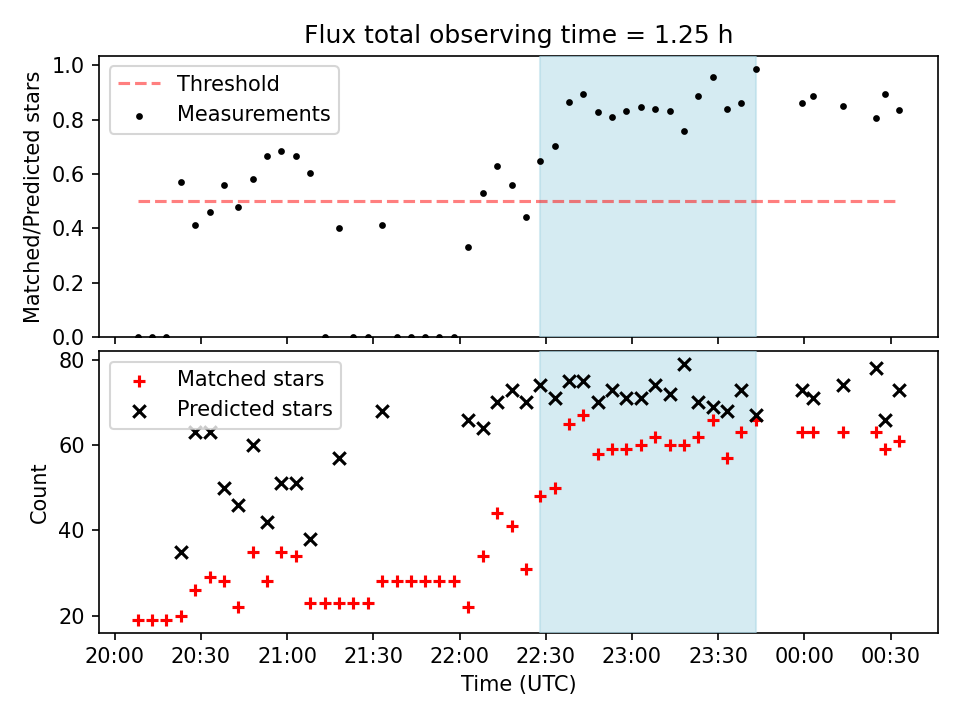 Flux total observing time = 1.25 h

Matched/Predicted stars

1.0
0.8
0.6
0.4
0.2
0.0

Threshold
Measurements

Count

80
60
40
20

Matched stars
Predicted stars

20:00 20:30 21:00 21:30 22:00 22:30 23:00 23:30 00:00 00:30

Time (UTC)